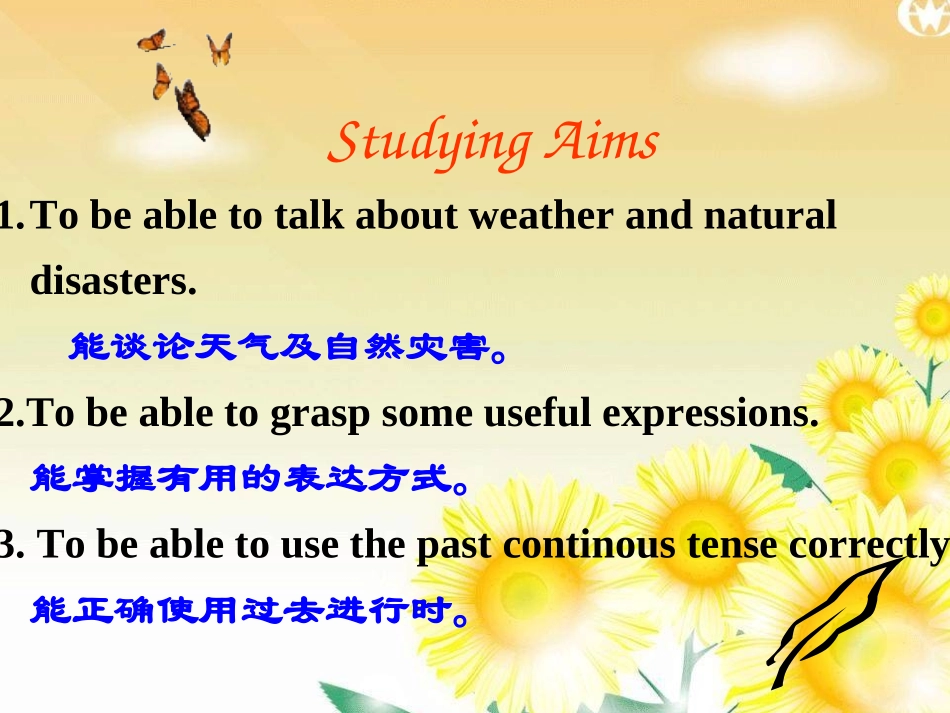 Studying Aims

1. To be able to talk about weather and natural disasters.

能谈论天气及自然灾害。

2.To be able to grasp some useful expressions.

能掌握有用的表达方式。

3. To be able to use the past continous tense correctly

能正确使用过去进行时。